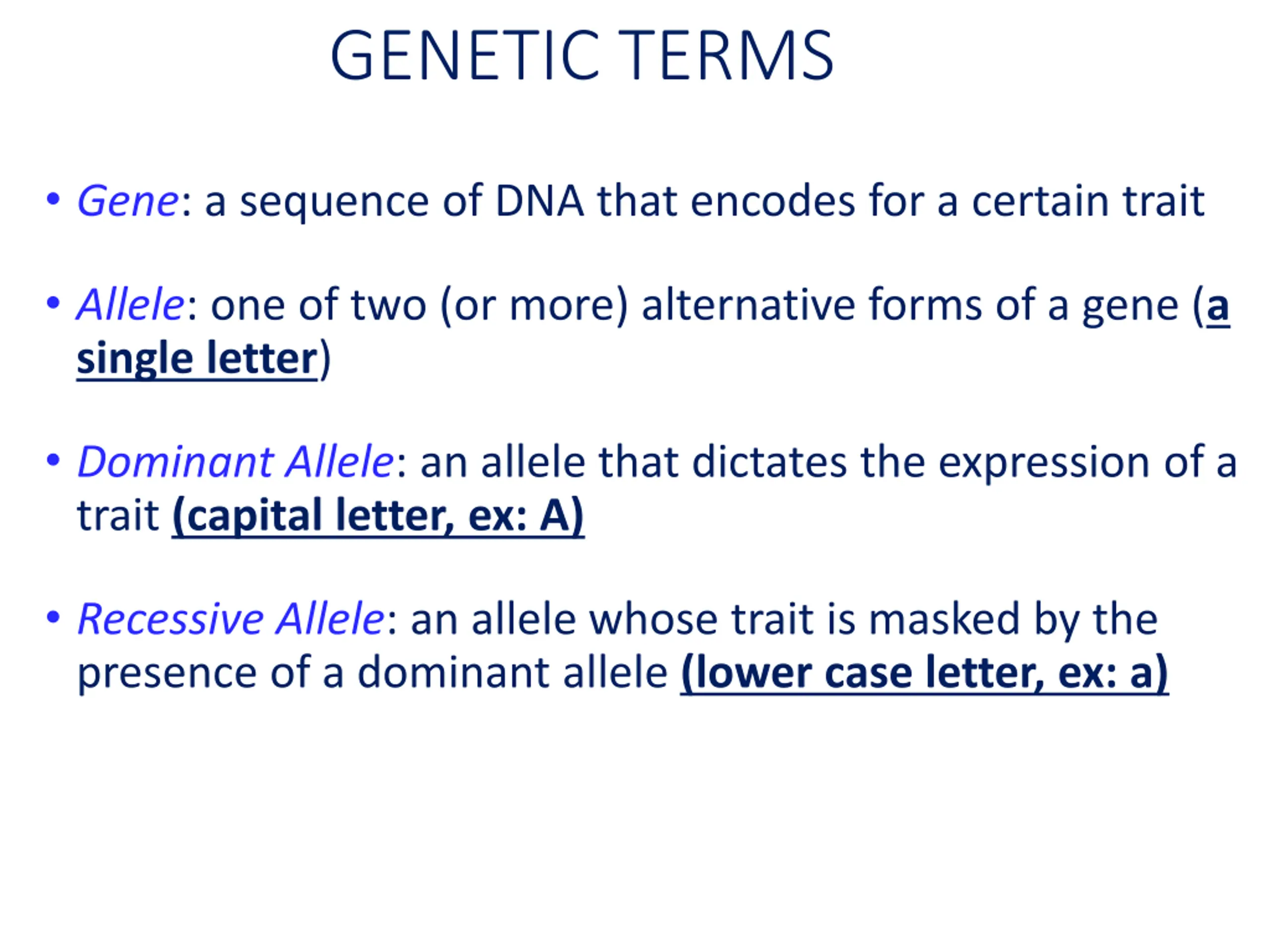 GENETIC TERMS

• Gene: a sequence of DNA that encodes for a certain trait

• Allele: one of two (or more) alternative forms of a gene (a single letter)

• Dominant Allele: an allele that dictates the expression of a trait (capital letter, ex: A)

• Recessive Allele: an allele whose trait is masked by the presence of a dominant allele (lower case letter, ex: a)